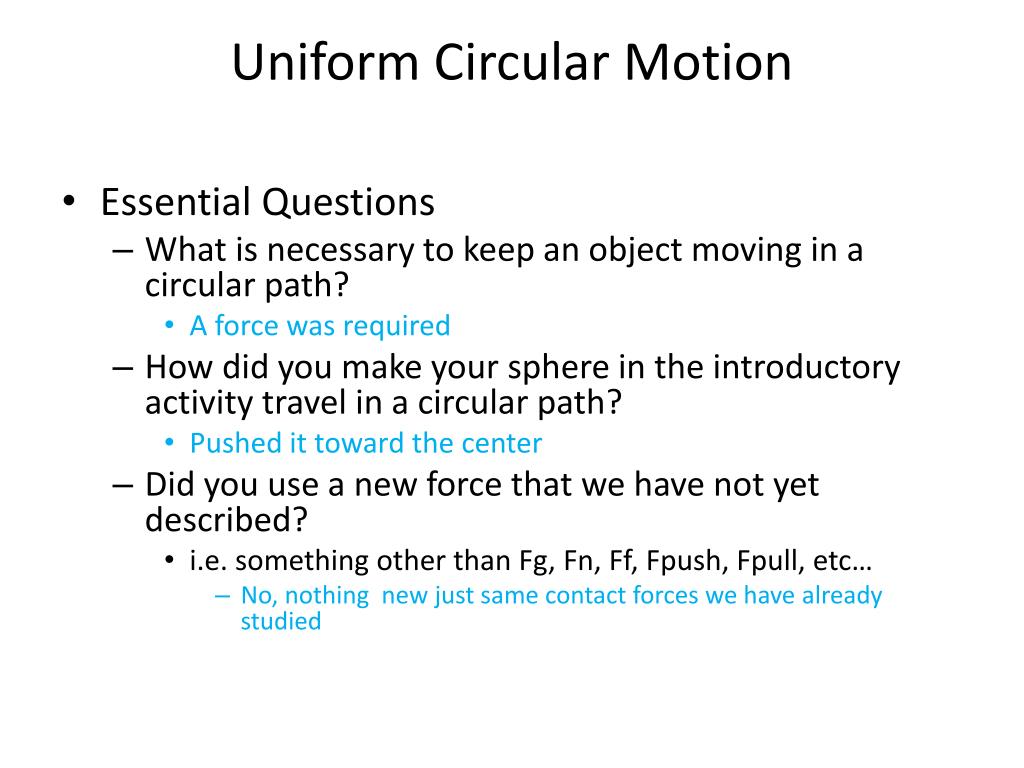 Uniform Circular Motion

• Essential Questions
– What is necessary to keep an object moving in a circular path?
• A force was required
– How did you make your sphere in the introductory activity travel in a circular path?
• Pushed it toward the center
– Did you use a new force that we have not yet described?
• i.e. something other than Fg, Fn, Ff, Fpush, Fpull, etc…
– No, nothing new just same contact forces we have already studied